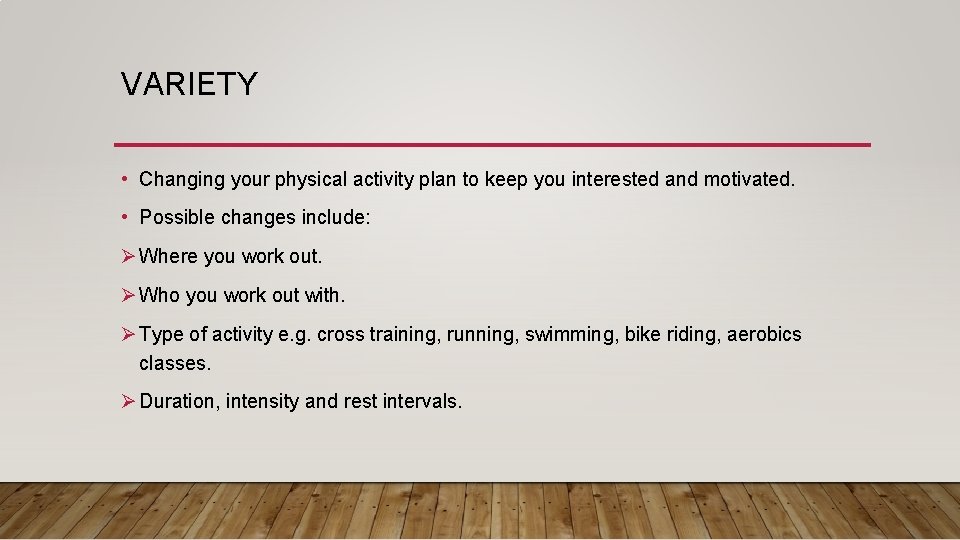 VARIETY

• Changing your physical activity plan to keep you interested and motivated.

• Possible changes include:

➢ Where you work out.

➢ Who you work out with.

➢ Type of activity e.g. cross training, running, swimming, bike riding, aerobics classes.

➢ Duration, intensity and rest intervals.